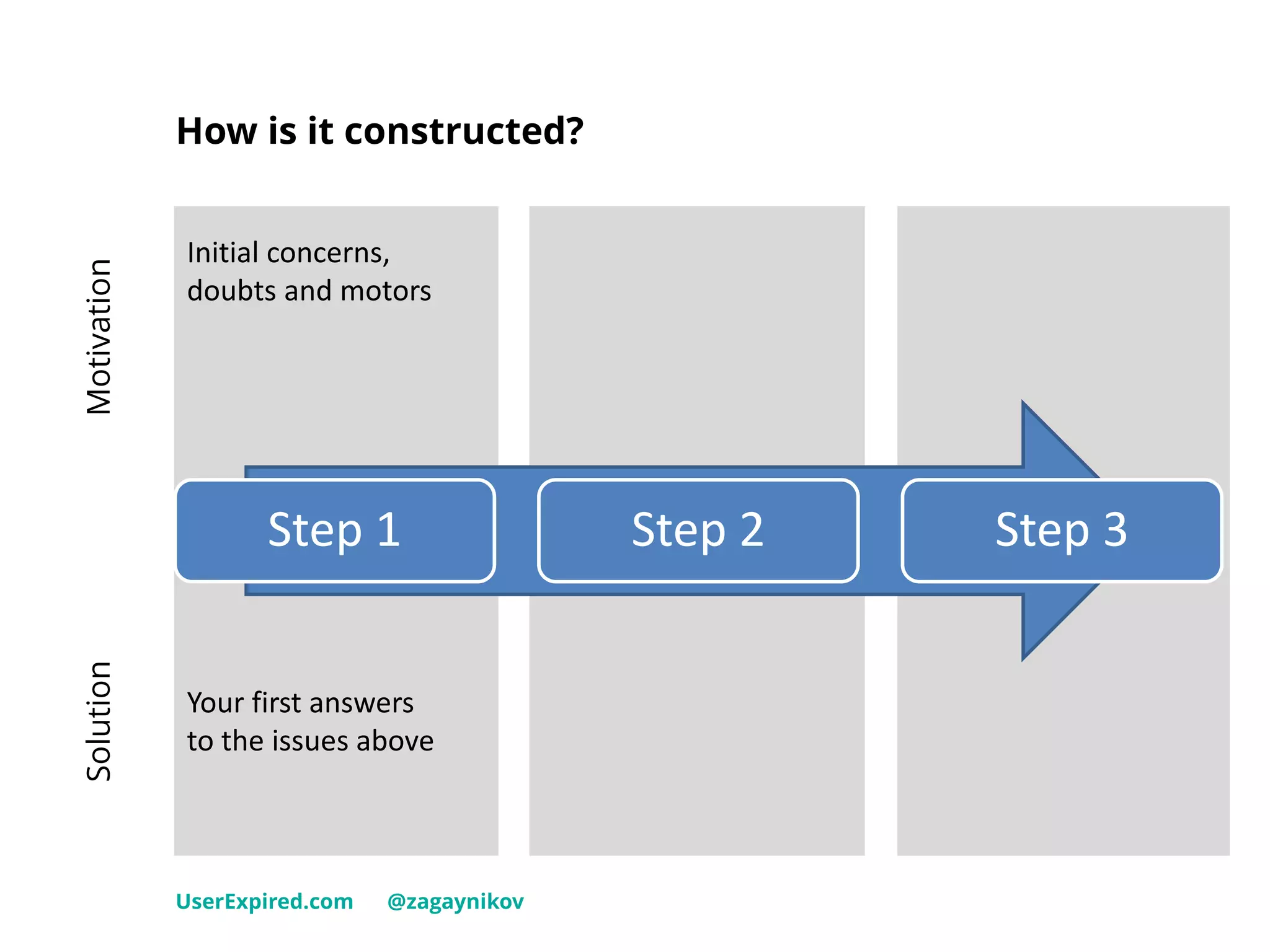 How is it constructed?

Motivation

Initial concerns, doubts and motors

Step 1

Step 2

Step 3

Solution

Your first answers to the issues above

UserExpired.com @zagaynikov